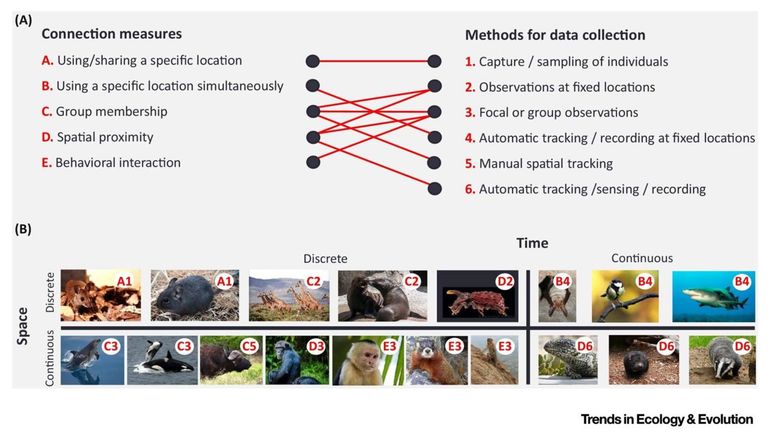 (A)

Connection measures

A. Using/sharing a specific location

B. Using a specific location simultaneously

C. Group membership

D. Spatial proximity

E. Behavioral interaction

Methods for data collection

1. Capture / sampling of individuals

2. Observations at fixed locations

3. Focal or group observations

4. Automatic tracking / recording at fixed locations

5. Manual spatial tracking

6. Automatic tracking /sensing / recording

(B)

Time

Discrete

Continuous

Space

Discrete

Continuous

A1 A1 C2 C2 D2 B4 B4 B4

C3 C3 C5 D3 E3 E3 E3 D6 D6 D6

Trends in Ecology & Evolution